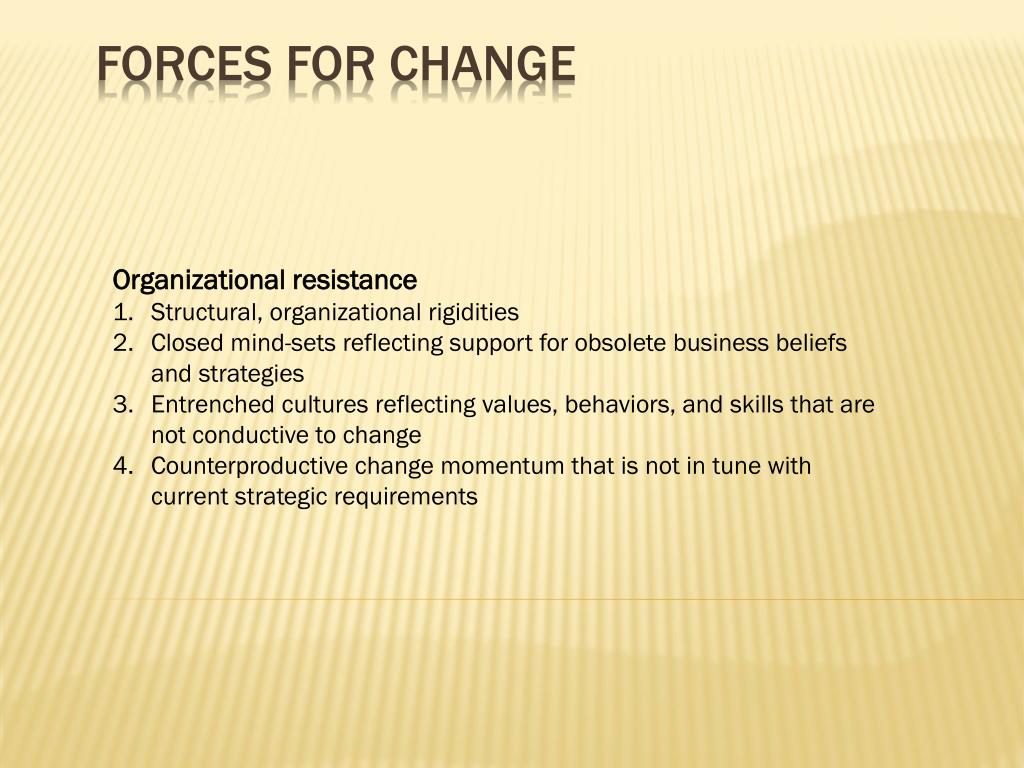 FORCES FOR CHANGE

Organizational resistance
1. Structural, organizational rigidities
2. Closed mind-sets reflecting support for obsolete business beliefs and strategies
3. Entrenched cultures reflecting values, behaviors, and skills that are not conductive to change
4. Counterproductive change momentum that is not in tune with current strategic requirements